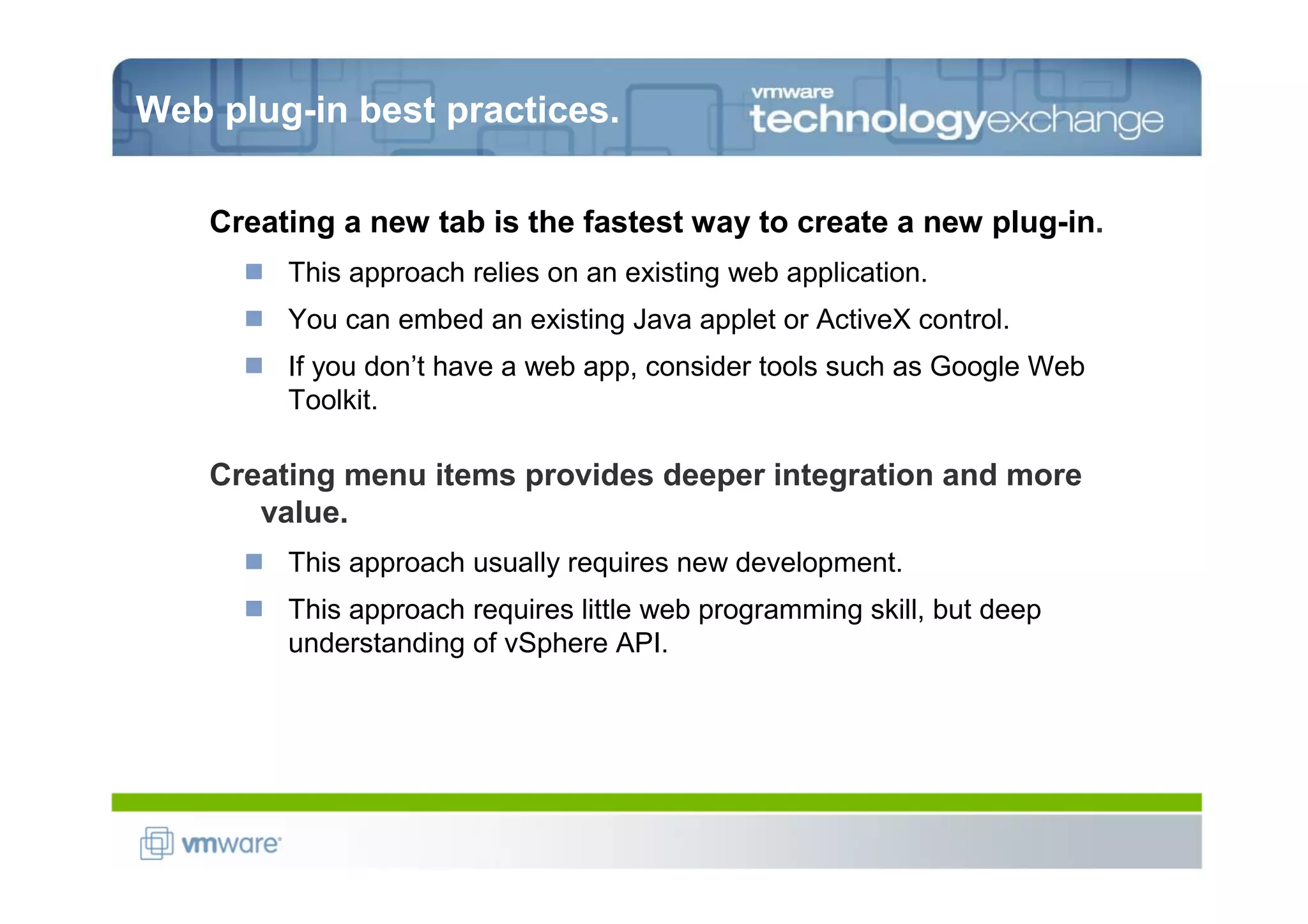 Web plug-in best practices.

vmware technologyexchange

Creating a new tab is the fastest way to create a new plug-in.

This approach relies on an existing web application.

You can embed an existing Java applet or ActiveX control.

If you don’t have a web app, consider tools such as Google Web Toolkit.

Creating menu items provides deeper integration and more value.

This approach usually requires new development.

This approach requires little web programming skill, but deep understanding of vSphere API.

vmware